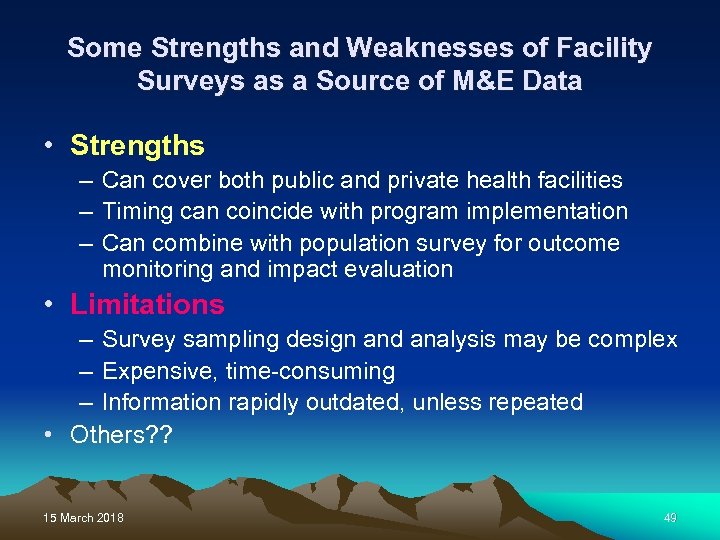 Some Strengths and Weaknesses of Facility Surveys as a Source of M&E Data

• Strengths
– Can cover both public and private health facilities
– Timing can coincide with program implementation
– Can combine with population survey for outcome monitoring and impact evaluation
• Limitations
– Survey sampling design and analysis may be complex
– Expensive, time-consuming
– Information rapidly outdated, unless repeated
• Others??

15 March 2018

49